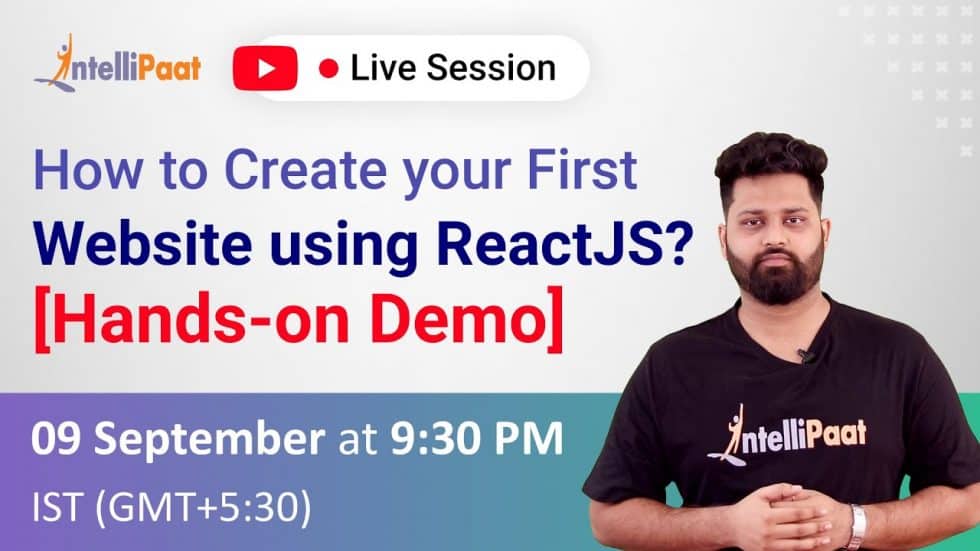 IntelliPaat

Live Session

How to Create your First Website using ReactJS? [Hands-on Demo]

09 September at 9:30 PM

IST (GMT+5:30)

IntelliPaat